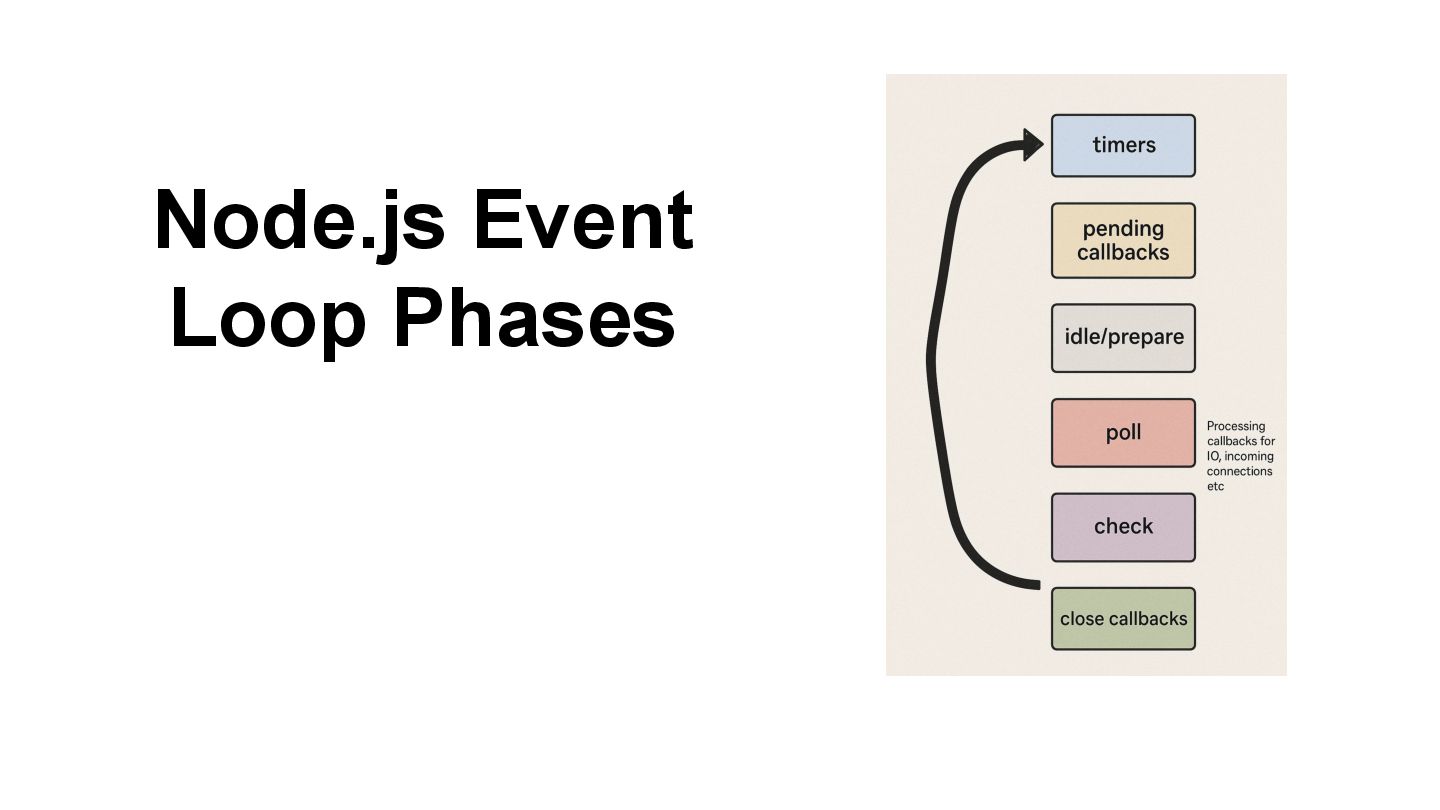 Node.js Event Loop Phases

timers

pending callbacks

idle/prepare

poll

Processing callbacks for IO, incoming connections etc

check

close callbacks